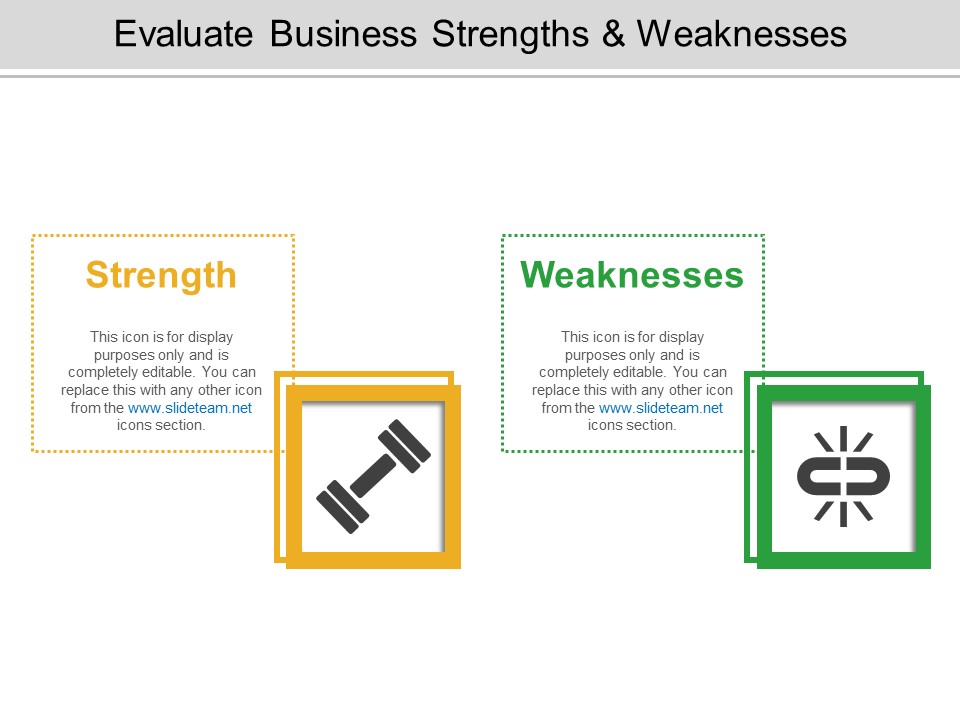 Evaluate Business Strengths & Weaknesses

Strength

This icon is for display purposes only and is completely editable. You can replace this with any other icon from the www.slideteam.net icons section.

Weaknesses

This icon is for display purposes only and is completely editable. You can replace this with any other icon from the www.slideteam.net icons section.